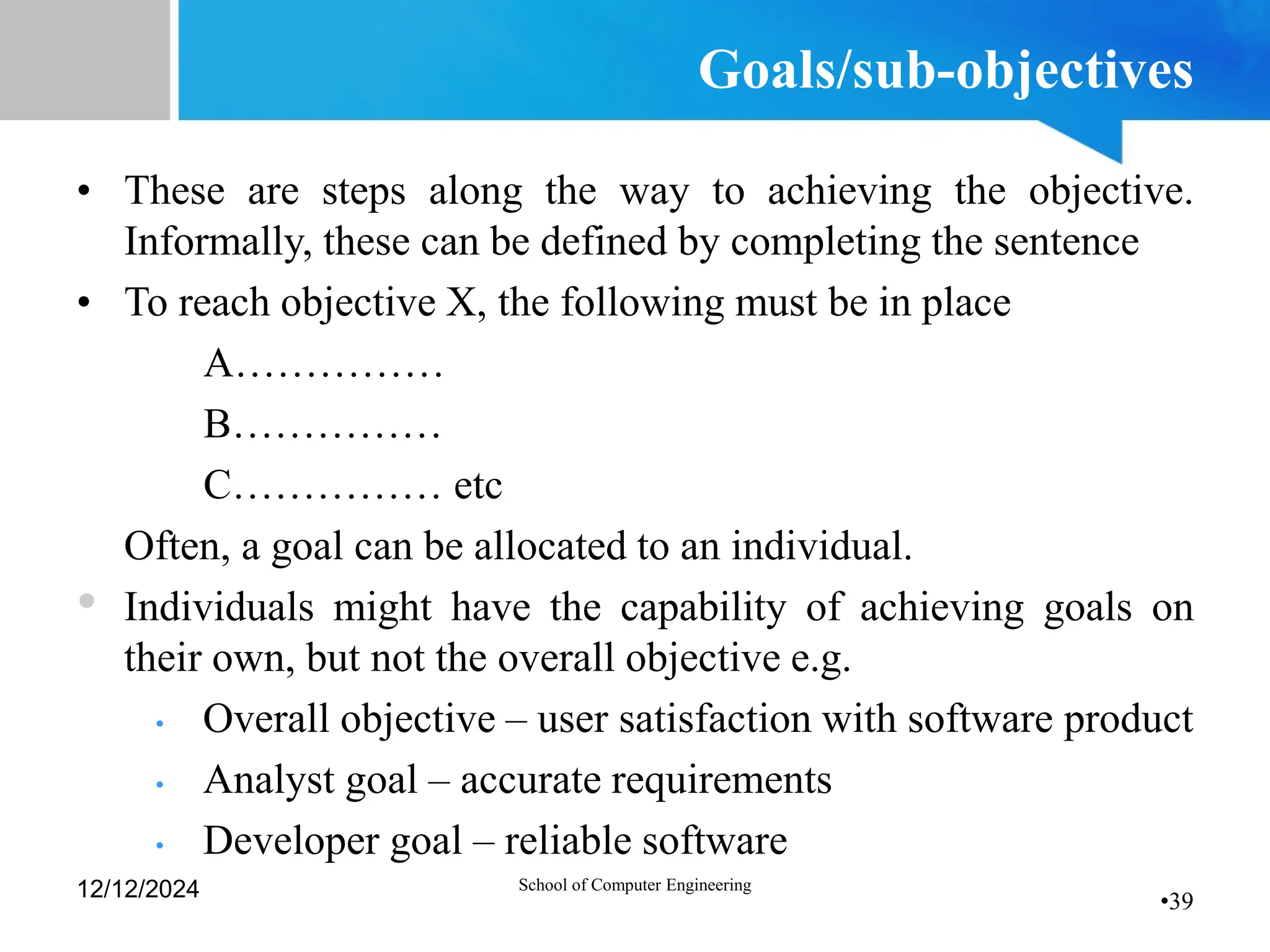 Goals/sub-objectives

• These are steps along the way to achieving the objective. Informally, these can be defined by completing the sentence

• To reach objective X, the following must be in place

A……………

B……………

C…………… etc

Often, a goal can be allocated to an individual.

• Individuals might have the capability of achieving goals on their own, but not the overall objective e.g.

• Overall objective – user satisfaction with software product

• Analyst goal – accurate requirements

• Developer goal – reliable software

12/12/2024

School of Computer Engineering

•39